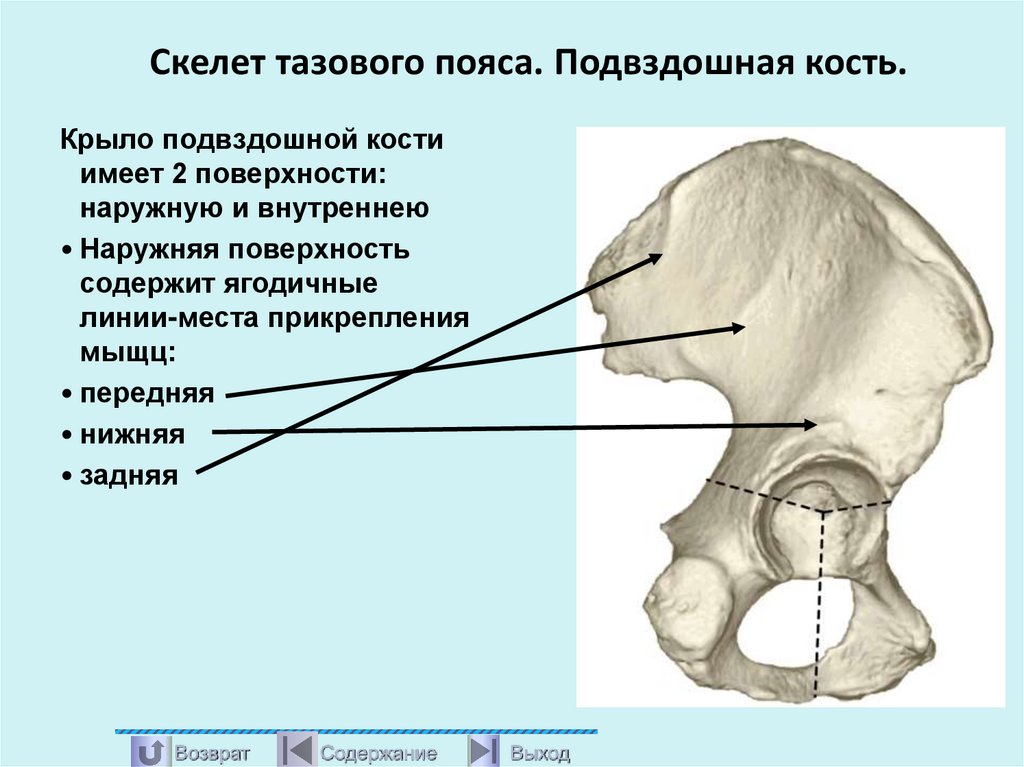 Скелет тазового пояса. Подвздошная кость.

Крыло подвздошной кости имеет 2 поверхности: наружную и внутреннею

• Наружняя поверхность содержит ягодичные линии-места прикрепления мыщц:

• передняя

• нижняя

• задняя

Возврат Содержание Выход